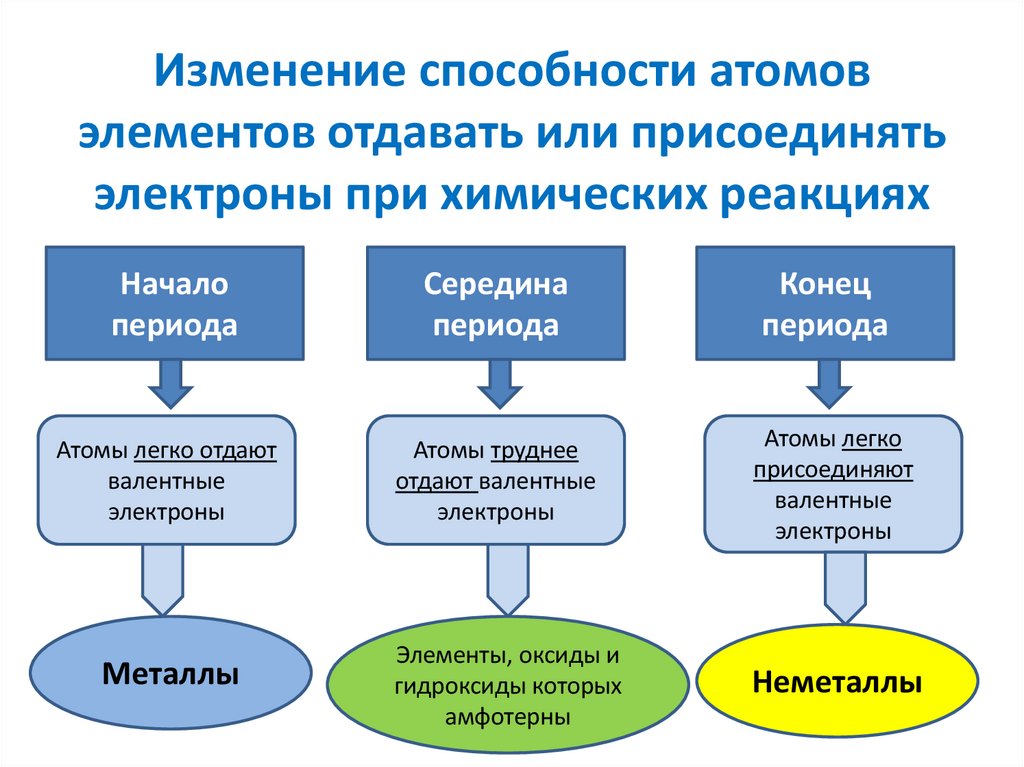 Изменение способности атомов элементов отдавать или присоединять электроны при химических реакциях

Начало периода

Атомы легко отдают валентные электроны

Металлы

Середина периода

Атомы труднее отдают валентные электроны

Элементы, оксиды и гидроксиды которых амфотерны

Конец периода

Атомы легко присоединяют валентные электроны

Неметаллы